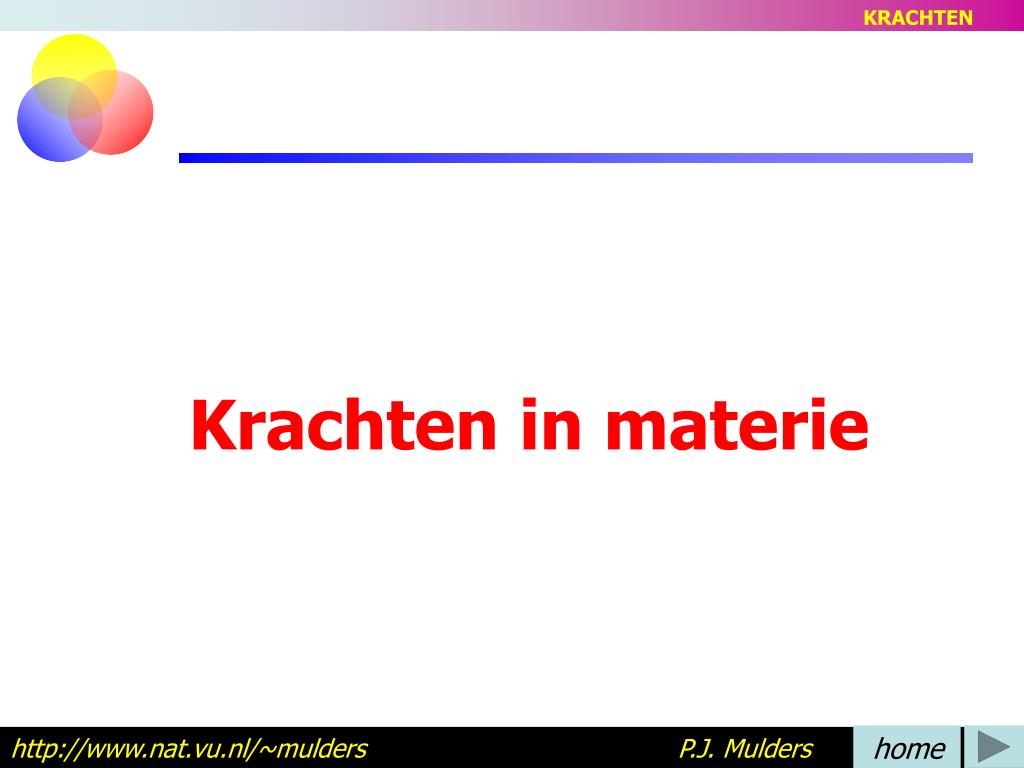 KRACHTEN

Krachten in materie

http://www.nat.vu.nl/~mulders

P.J. Mulders

home